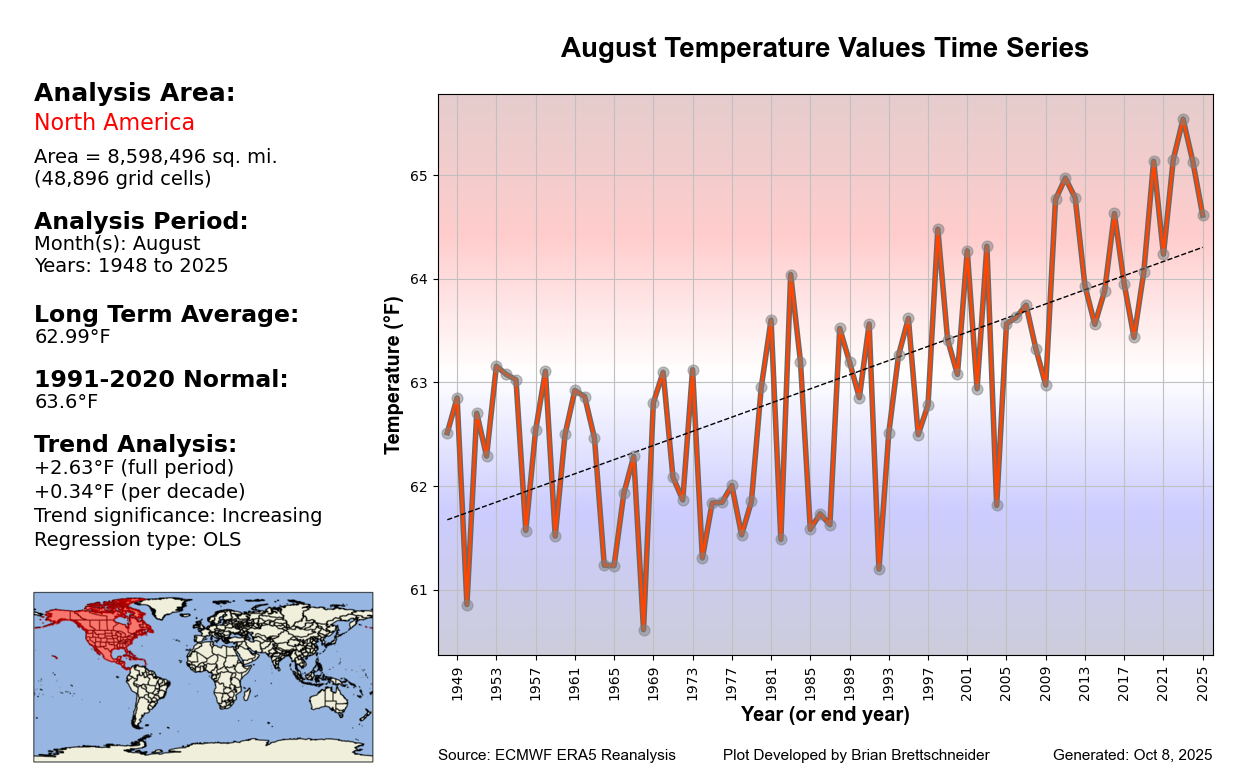 Analysis Area:
North America
Area = 8,598,496 sq. mi.
(48,896 grid cells)

Analysis Period:
Month(s): August
Years: 1948 to 2025

Long Term Average:
62.99°F

1991-2020 Normal:
63.6°F

Trend Analysis:
+2.63°F (full period)
+0.34°F (per decade)
Trend significance: Increasing
Regression type: OLS

August Temperature Values Time Series

Temperature (°F)
65
64
63
62
61

1949
1953
1957
1961
1965
1969
1973
1977
1981
1985
1989
1993
1997
2001
2005
2009
2013
2017
2021
2025
Year (or end year)

Source: ECMWF ERA5 Reanalysis
Plot Developed by Brian Brettschneider
Generated: Oct 8, 2025